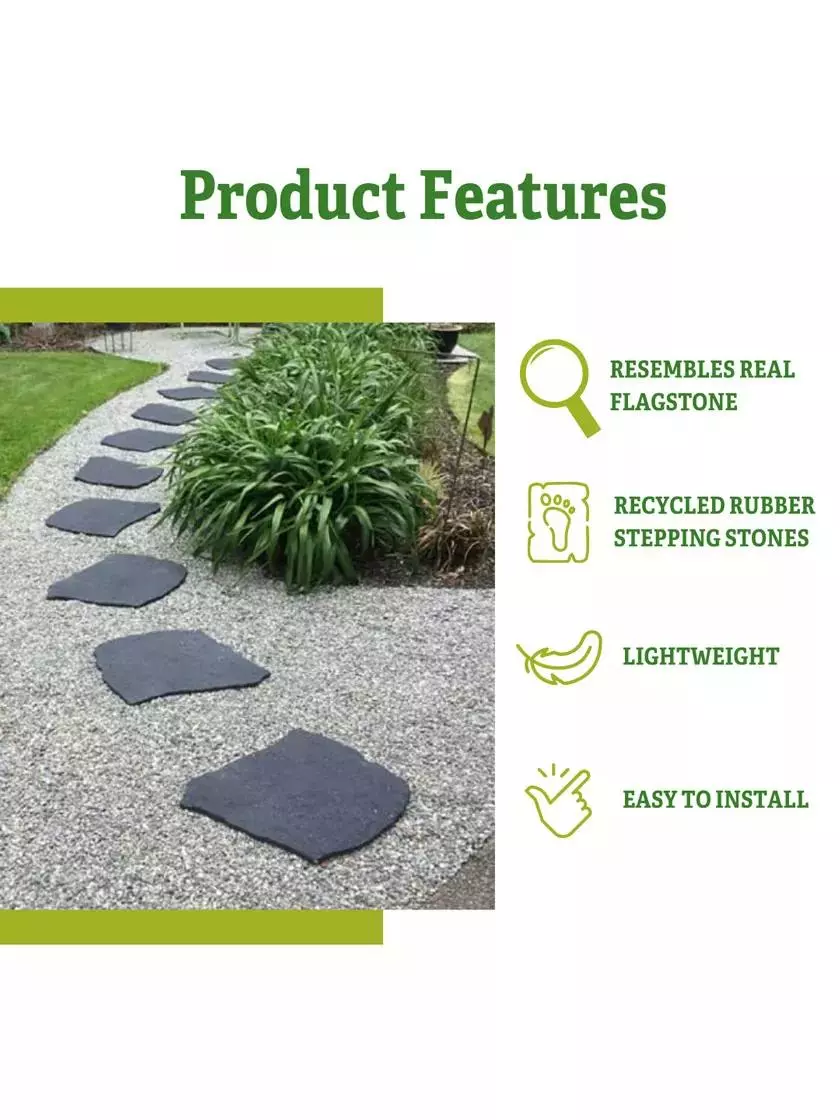 Product Features

RESEMBLES REAL FLAGSTONE

RECYCLED RUBBER STEPPING STONES

LIGHTWEIGHT

EASY TO INSTALL